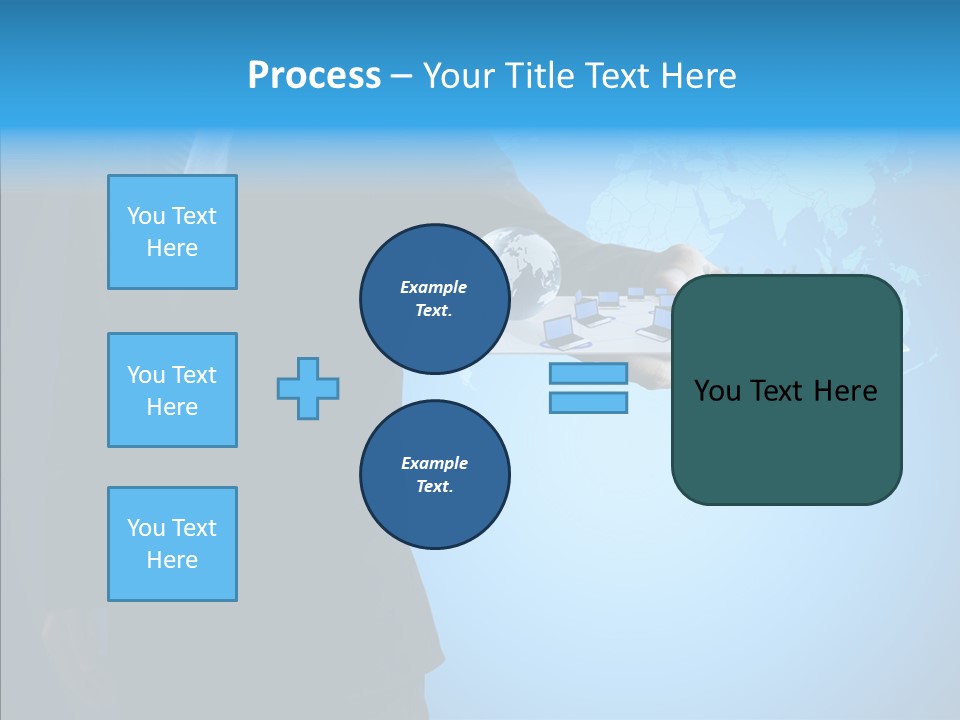 Process – Your Title Text Here

You Text Here

You Text Here

You Text Here

Example Text.

Example Text.

You Text Here